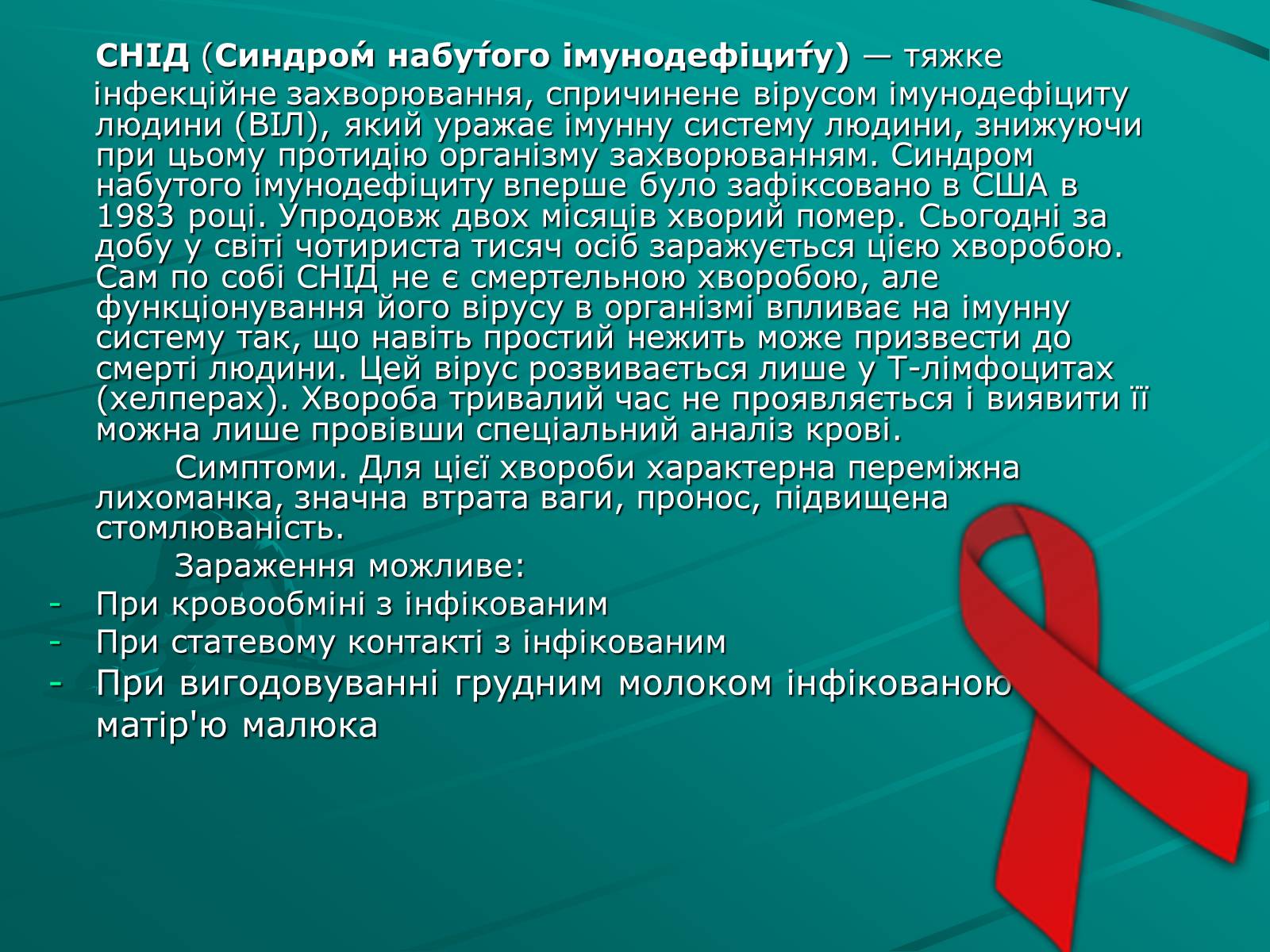 СНІД (Синдро́м набу́того імунодефіци́ту) — тяжке інфекційне захворювання, спричинене вірусом імунодефіциту людини (ВІЛ), який уражає імунну систему людини, знижуючи при цьому протидію організму захворюванням. Синдром набутого імунодефіциту вперше було зафіксовано в США в 1983 році. Упродовж двох місяців хворий помер. Сьогодні за добу у світі чотириста тисяч осіб заражується цією хворобою. Сам по собі СНІД не є смертельною хворобою, але функціонування його вірусу в організмі впливає на імунну систему так, що навіть простий нежить може призвести до смерті людини. Цей вірус розвивається лише у Т-лімфоцитах (хелперах). Хвороба тривалий час не проявляється і виявити її можна лише провівши спеціальний аналіз крові.

Симптоми. Для цієї хвороби характерна переміжна лихоманка, значна втрата ваги, пронос, підвищена стомлюваність.

Зараження можливе:
- При кровообміні з інфікованим
- При статевому контакті з інфікованим
- При вигодовуванні грудним молоком інфікованою матір'ю малюка